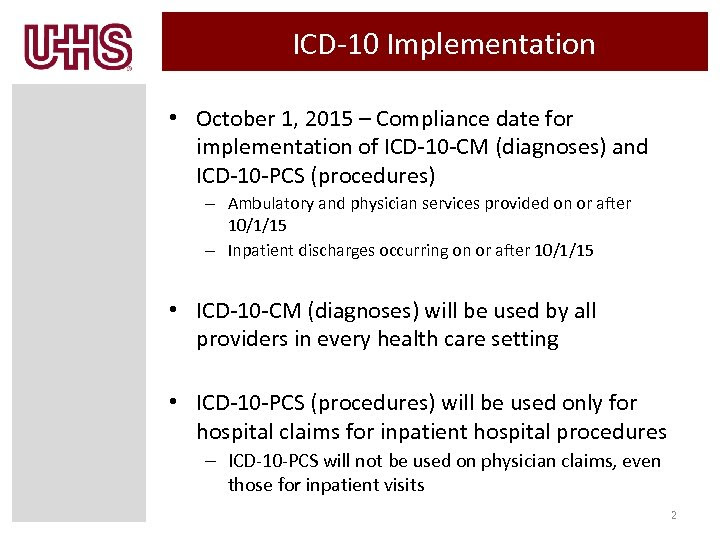 UHS

ICD-10 Implementation

• October 1, 2015 – Compliance date for implementation of ICD-10-CM (diagnoses) and ICD-10-PCS (procedures)
– Ambulatory and physician services provided on or after 10/1/15
– Inpatient discharges occurring on or after 10/1/15

• ICD-10-CM (diagnoses) will be used by all providers in every health care setting

• ICD-10-PCS (procedures) will be used only for hospital claims for inpatient hospital procedures
– ICD-10-PCS will not be used on physician claims, even those for inpatient visits

2